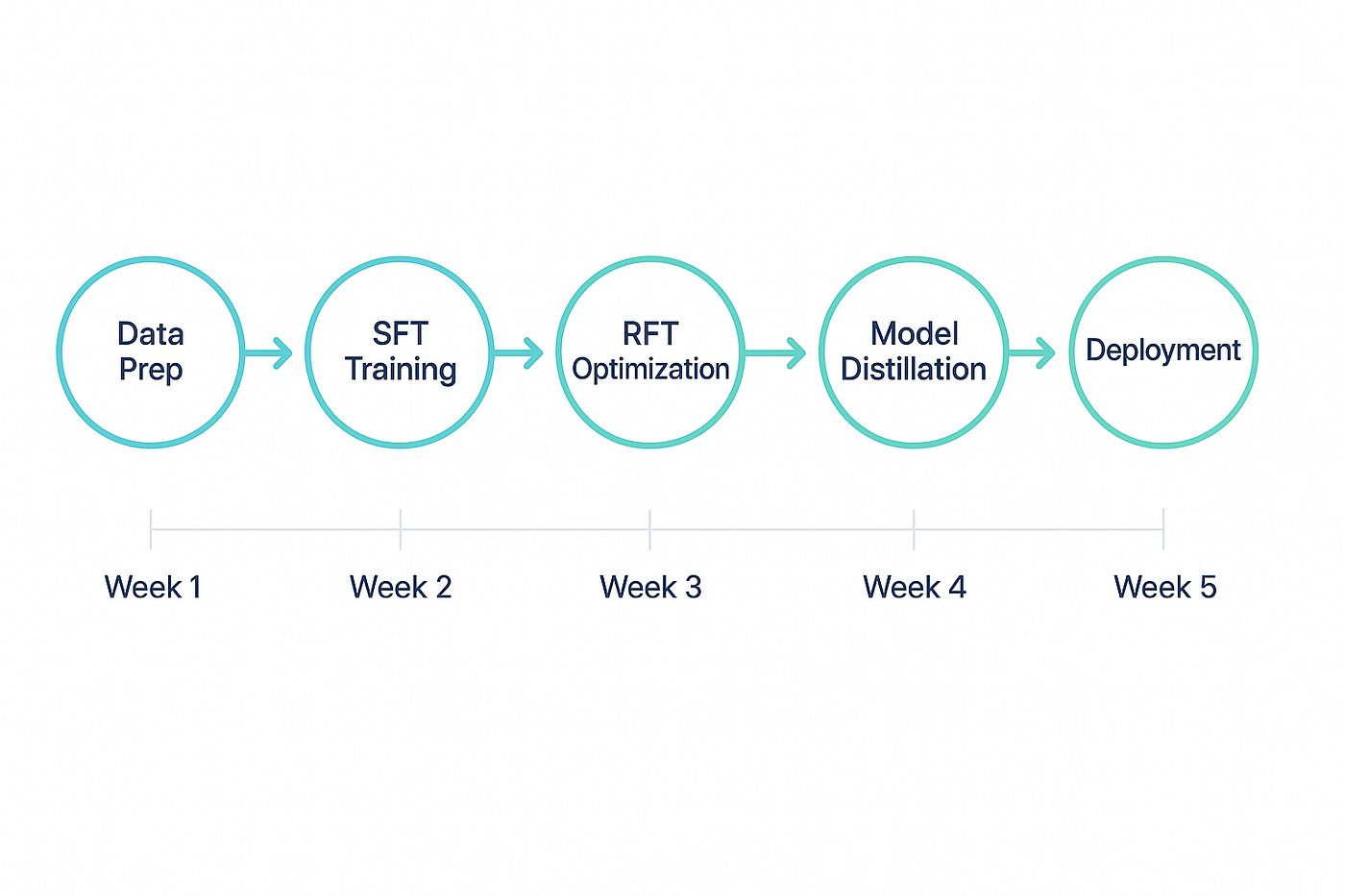 Data Prep

SFT Training

RFT Optimization

Model Distillation

Deployment

Week 1

Week 2

Week 3

Week 4

Week 5